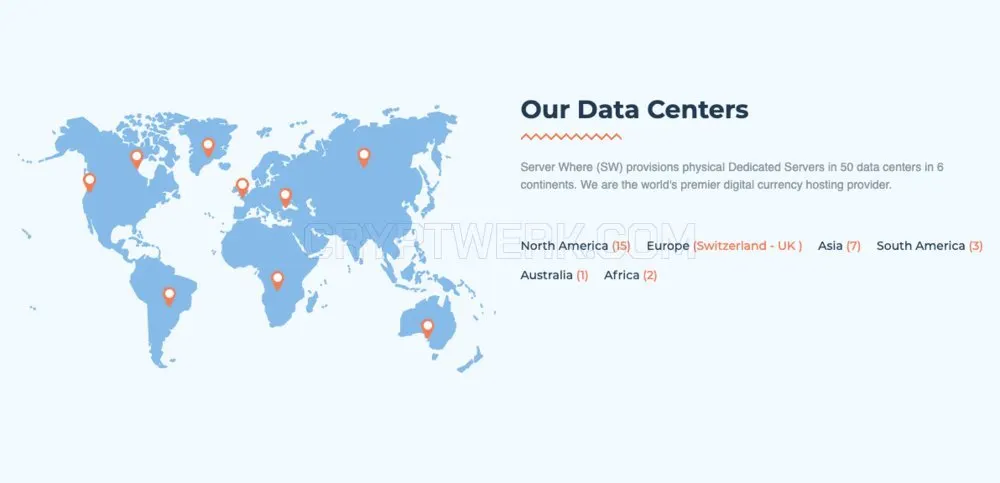 Our Data Centers

Server Where (SW) provisions physical Dedicated Servers in 50 data centers in 6 continents. We are the world's premier digital currency hosting provider.

CRYPTWERK.COM

North America (15) Europe (Switzerland - UK ) Asia (7) South America (3) Australia (1) Africa (2)